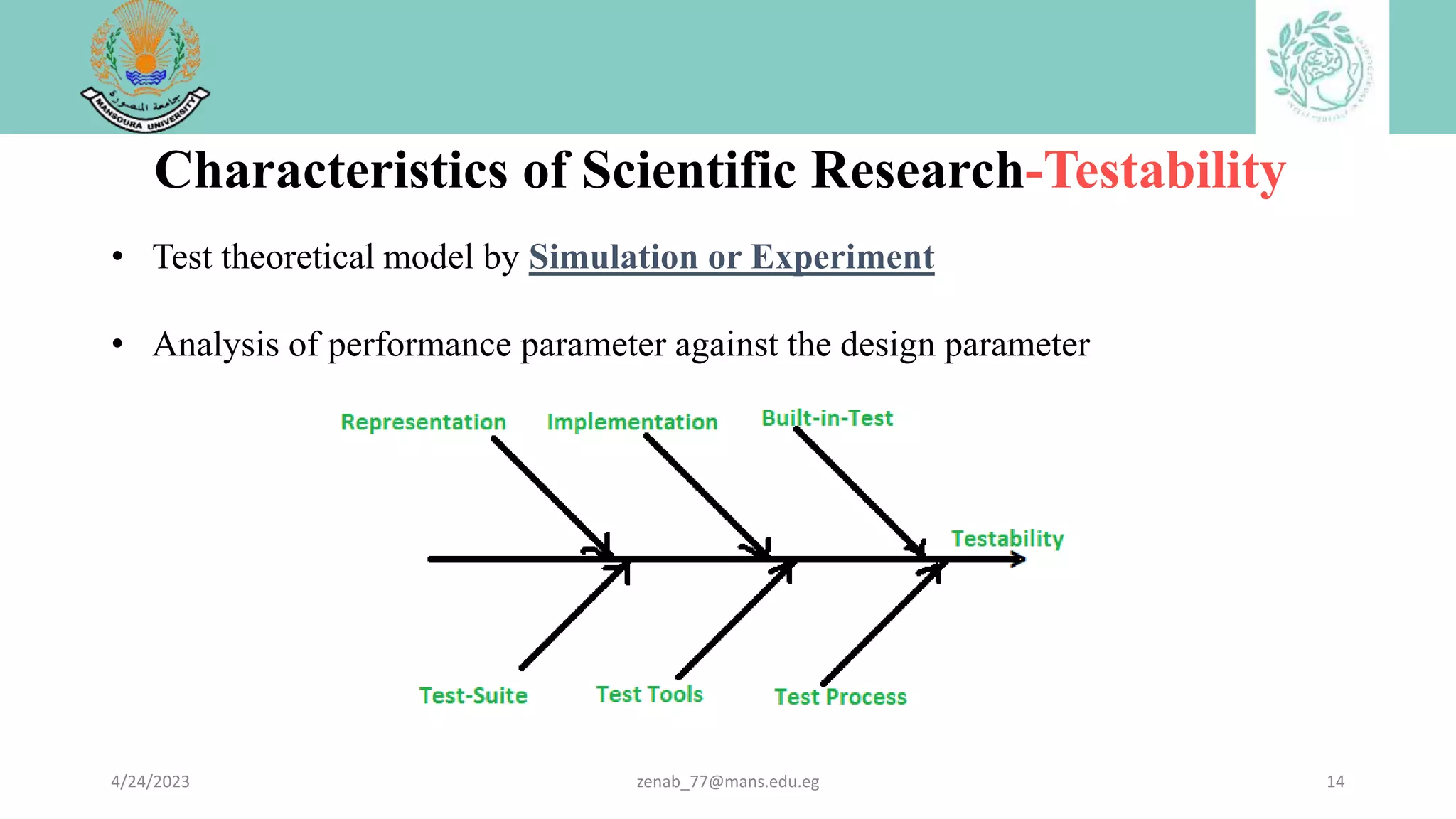 جامعة المنصورة
MANSOURA UNIVERSITY

Characteristics of Scientific Research-Testability

• Test theoretical model by Simulation or Experiment

• Analysis of performance parameter against the design parameter

Representation
Implementation
Built-in-Test
Testability
Test-Suite
Test Tools
Test Process

4/24/2023
zenab_77@mans.edu.eg
14